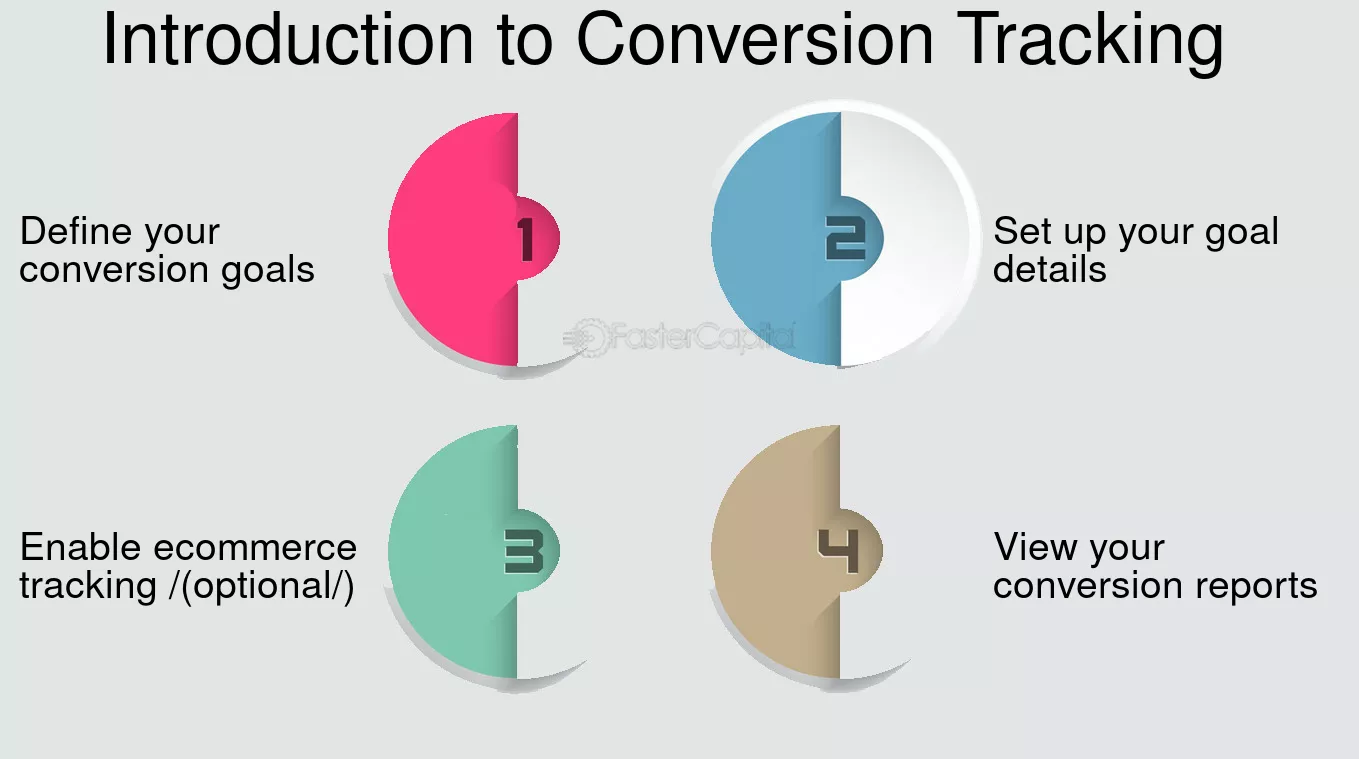 Introduction to Conversion Tracking

Define your conversion goals

1

2

Set up your goal details

FasterCapital

Enable ecommerce tracking /(optional/)

3

4

View your conversion reports